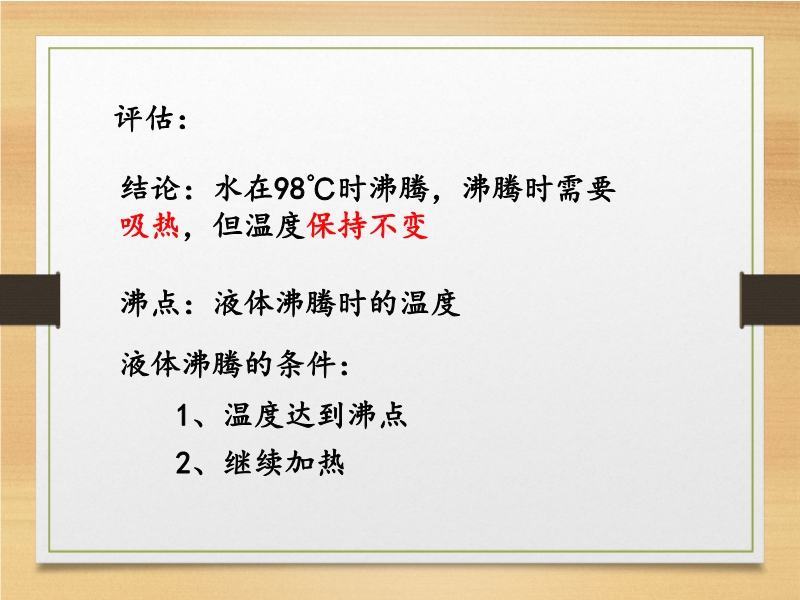 评估：

结论：水在98℃时沸腾，沸腾时需要吸热，但温度保持不变

沸点：液体沸腾时的温度

液体沸腾的条件：

1、温度达到沸点

2、继续加热